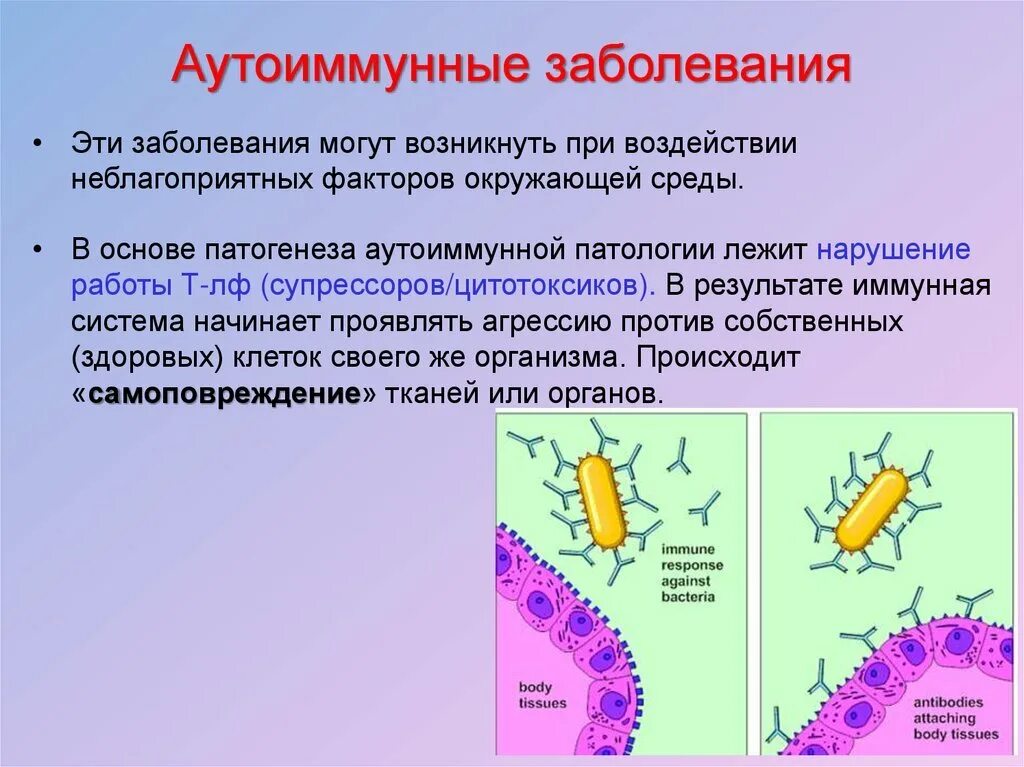 Аутоиммунные заболевания

• Эти заболевания могут возникнуть при воздействии неблагоприятных факторов окружающей среды.

• В основе патогенеза аутоиммунной патологии лежит нарушение работы Т-лф (супрессоров/цитотоксиков). В результате иммунная система начинает проявлять агрессию против собственных (здоровых) клеток своего же организма. Происходит «самоповреждение» тканей или органов.

immune response against bacteria

body tissues

antibodies attaching body tissues